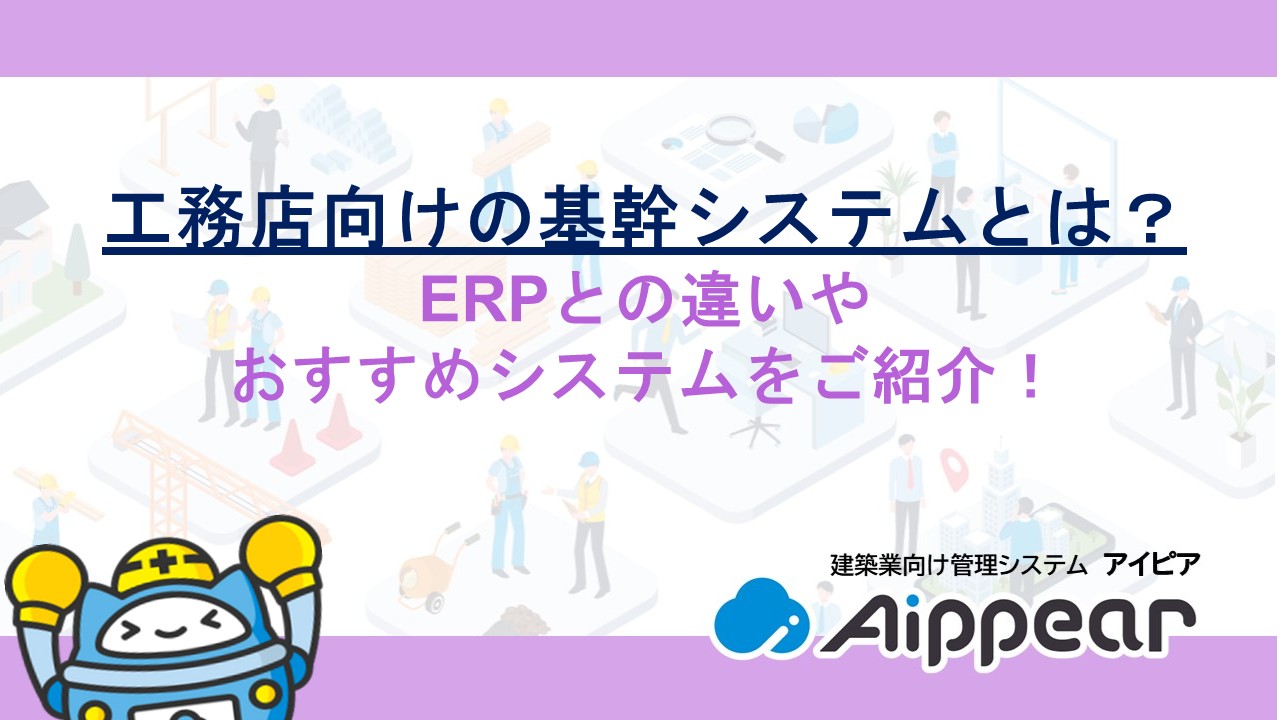 工務店向けの基幹システムとは？
ERPとの違いや
おすすめシステムをご紹介！

建築業向け管理システム アイピア
Aippear